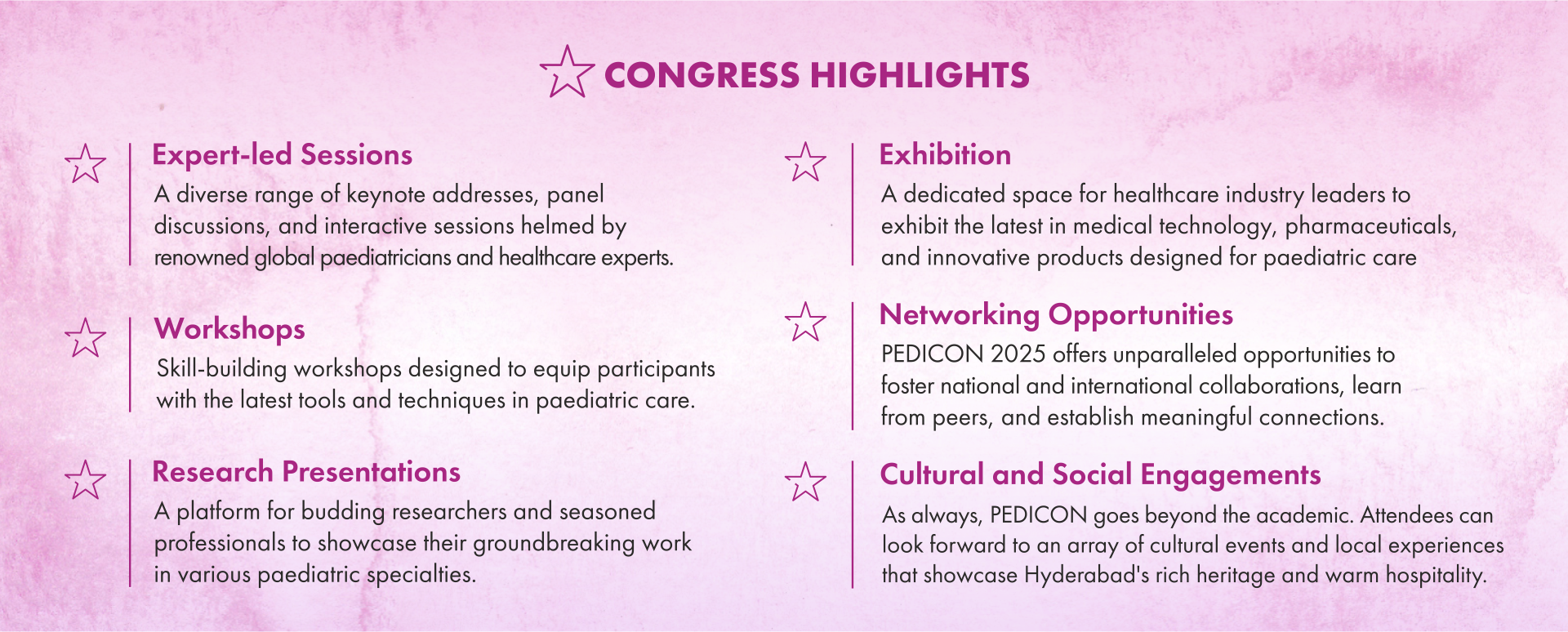 CONGRESS HIGHLIGHTS

Expert-led Sessions
A diverse range of keynote addresses, panel discussions, and interactive sessions helmed by renowned global paediatricians and healthcare experts.

Workshops
Skill-building workshops designed to equip participants with the latest tools and techniques in paediatric care.

Research Presentations
A platform for budding researchers and seasoned professionals to showcase their groundbreaking work in various paediatric specialties.

Exhibition
A dedicated space for healthcare industry leaders to exhibit the latest in medical technology, pharmaceuticals, and innovative products designed for paediatric care

Networking Opportunities
PEDICON 2025 offers unparalleled opportunities to foster national and international collaborations, learn from peers, and establish meaningful connections.

Cultural and Social Engagements
As always, PEDICON goes beyond the academic. Attendees can look forward to an array of cultural events and local experiences that showcase Hyderabad's rich heritage and warm hospitality.